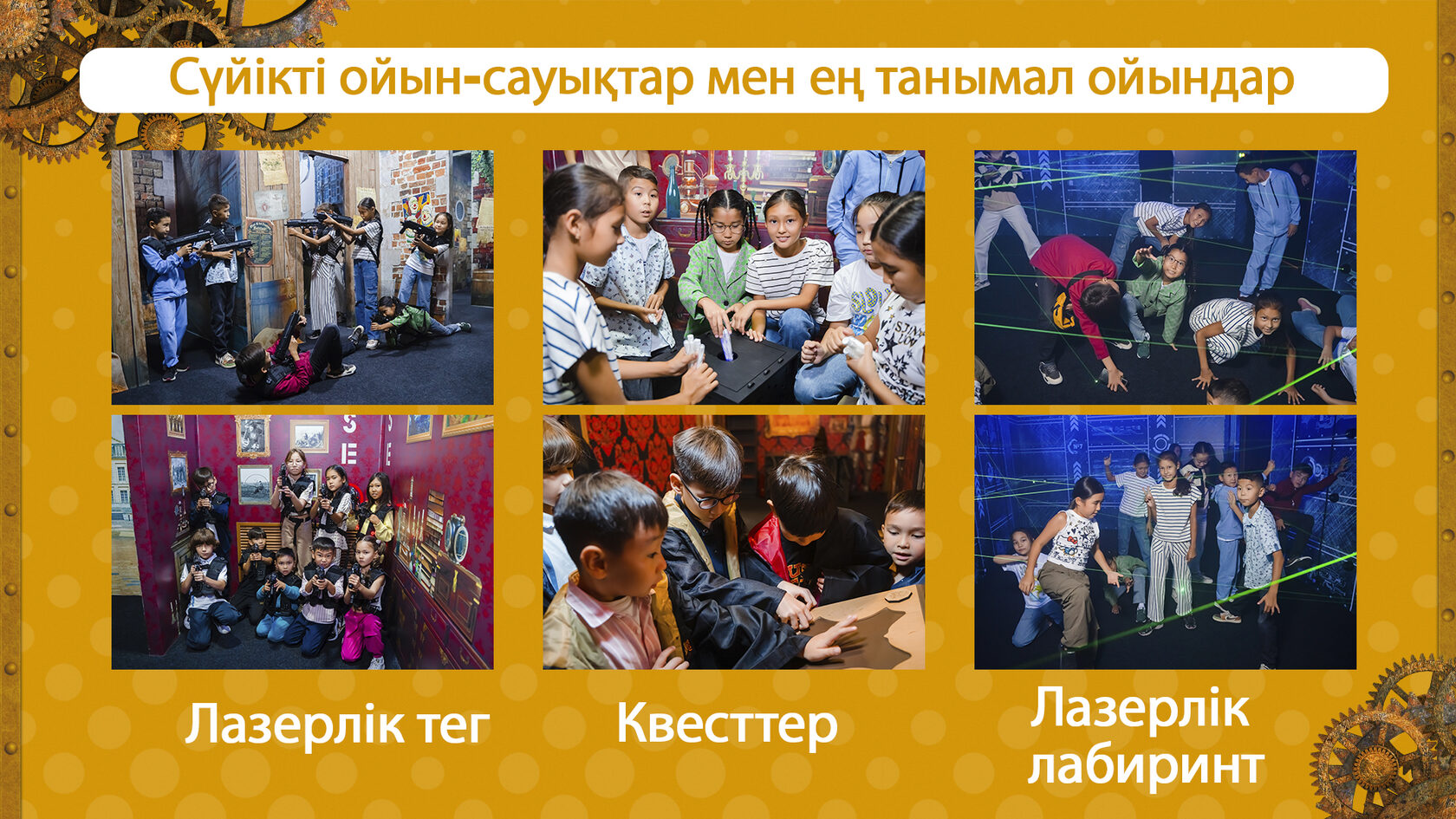 Сүйікті ойын-сауықтар мен ең танымал ойындар

Лазерлік тег

Квесттер

Лазерлік лабиринт